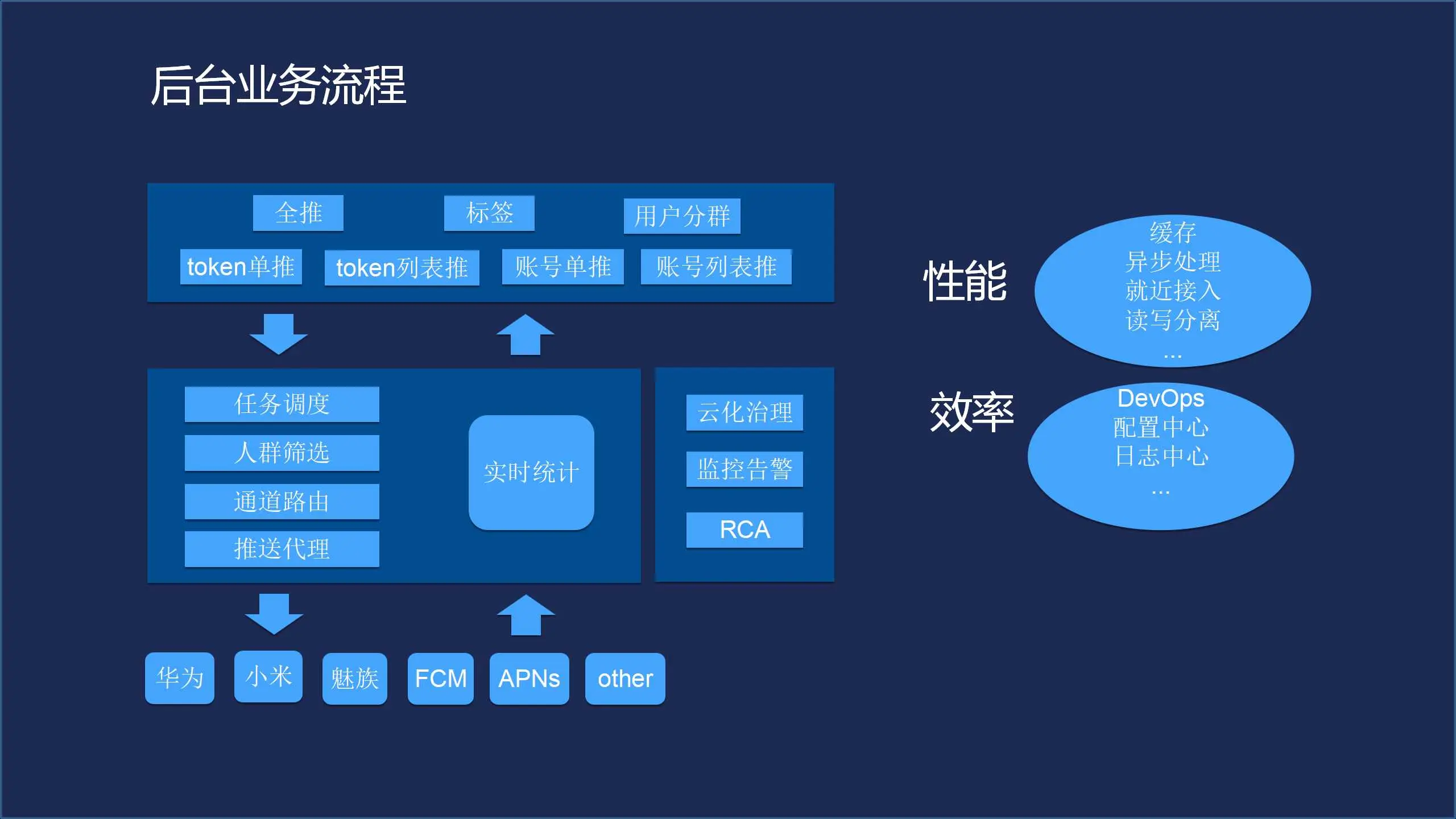 后台业务流程

全推
标签
用户分群
token单推
token列表推
账号单推
账号列表推

任务调度
人群筛选
通道路由
推送代理

实时统计

云化治理
监控告警
RCA

华为
小米
魅族
FCM
APNs
other

性能

缓存
异步处理
就近接入
读写分离
...

效率

DevOps
配置中心
日志中心
...